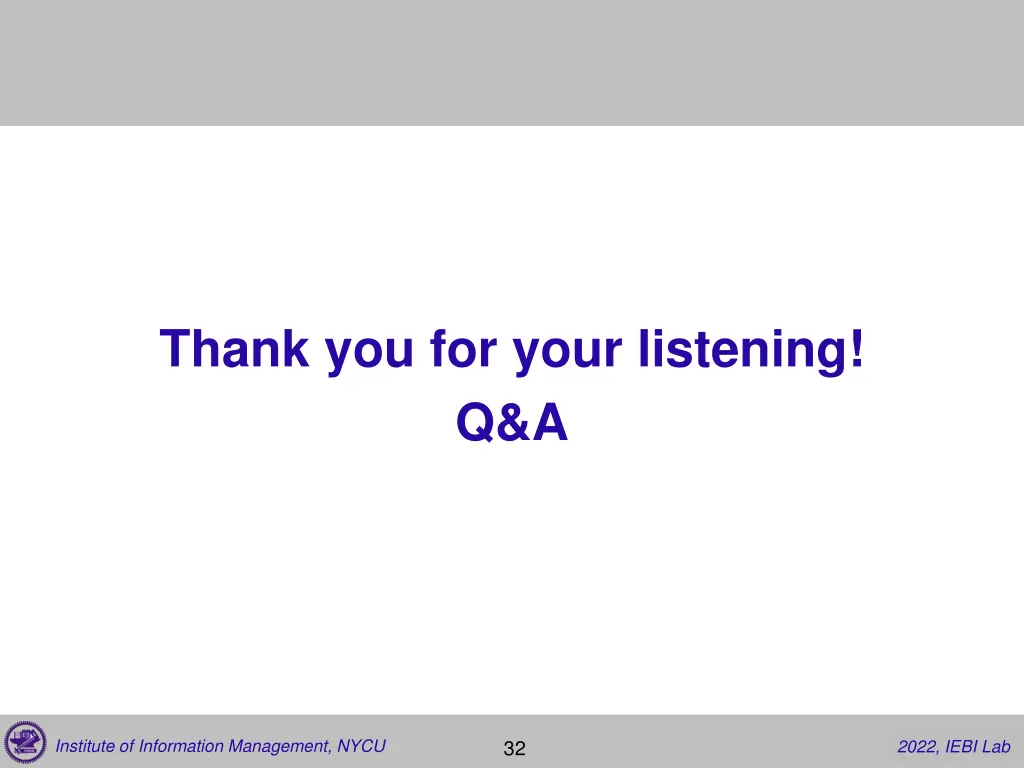 Thank you for your listening!
Q&A

Institute of Information Management, NYCU

32

2022, IEBI Lab